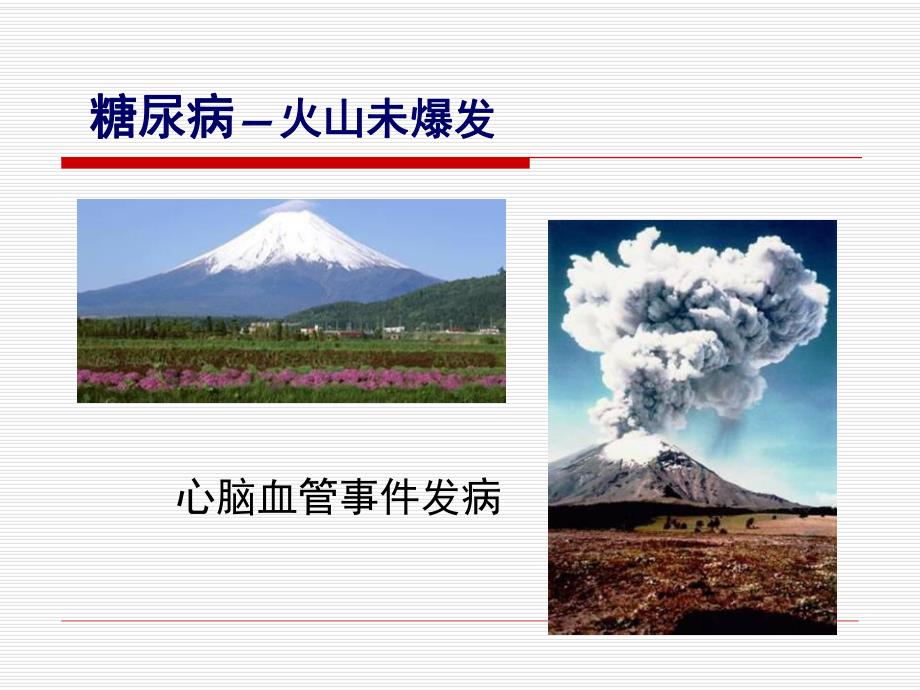 糖尿病 – 火山未爆发

心脑血管事件发病